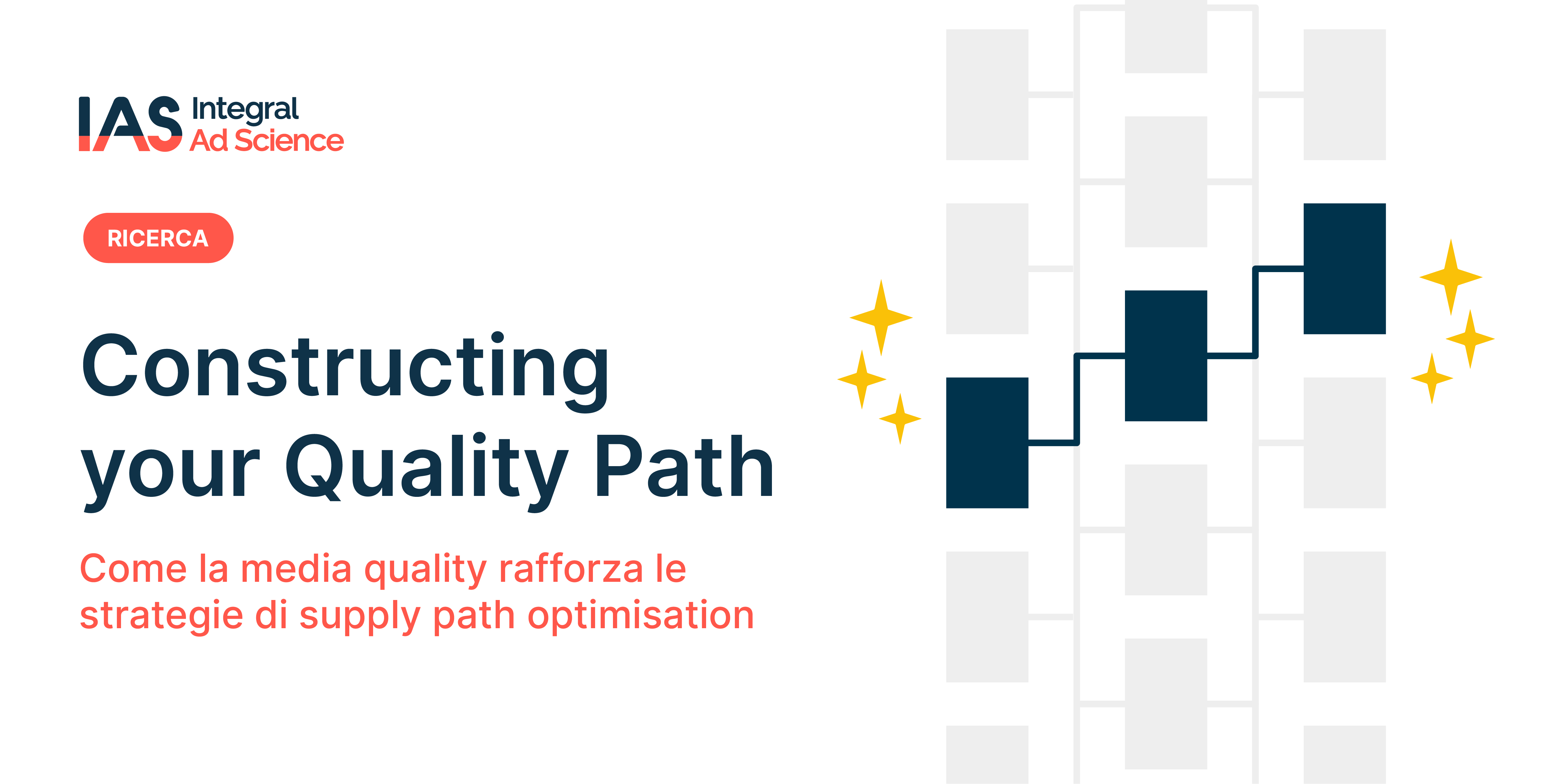 IAS Integral Ad Science

RICERCA

Constructing your Quality Path

Come la media quality rafforza le strategie di supply path optimisation